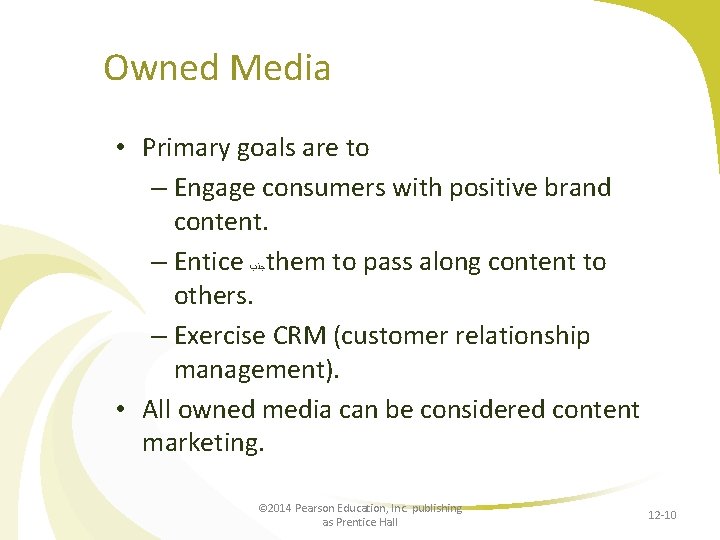 Owned Media

• Primary goals are to
– Engage consumers with positive brand content.
– Entice جذب them to pass along content to others.
– Exercise CRM (customer relationship management).
• All owned media can be considered content marketing.

©2014 Pearson Education, Inc. publishing as Prentice Hall

12-10